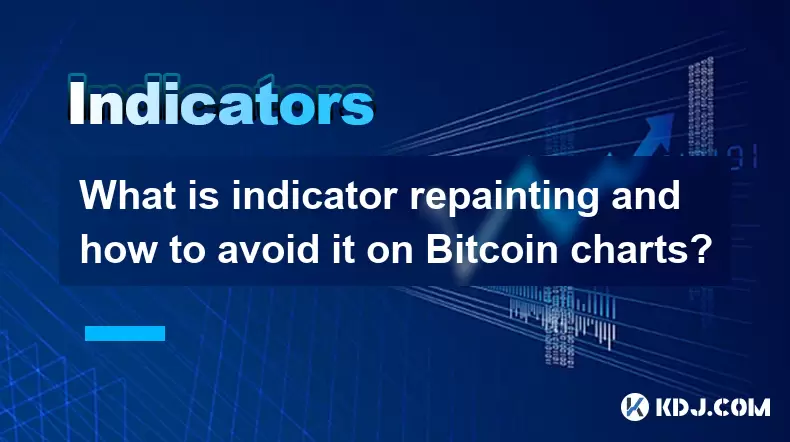 Indicators

What is indicator repainting and how to avoid it on Bitcoin charts?

KDJ.COM